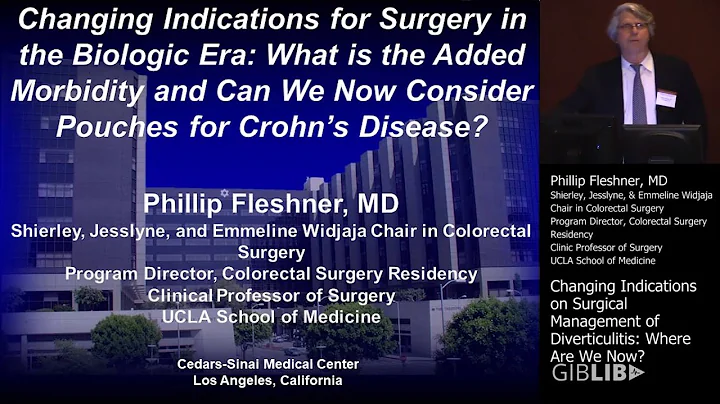 Changing Indications for Surgery in the Biologic Era: What is the Added Morbidity and Can We Now Consider Pouches for Crohn's Disease?

Phillip Fleshner, MD
Shierley, Jesslyne, and Emmeline Widjaja Chair in Colorectal Surgery
Program Director, Colorectal Surgery Residency
Clinical Professor of Surgery
UCLA School of Medicine

Cedars-Sinai Medical Center
Los Angeles, California

Phillip Fleshner, MD
Shierley, Jesslyne, & Emmeline Widjaja Chair in Colorectal Surgery
Program Director, Colorectal Surgery Residency
Clinic Professor of Surgery
UCLA School of Medicine

Changing Indications on Surgical Management of Diverticulitis: Where Are We Now?

GIBLIB